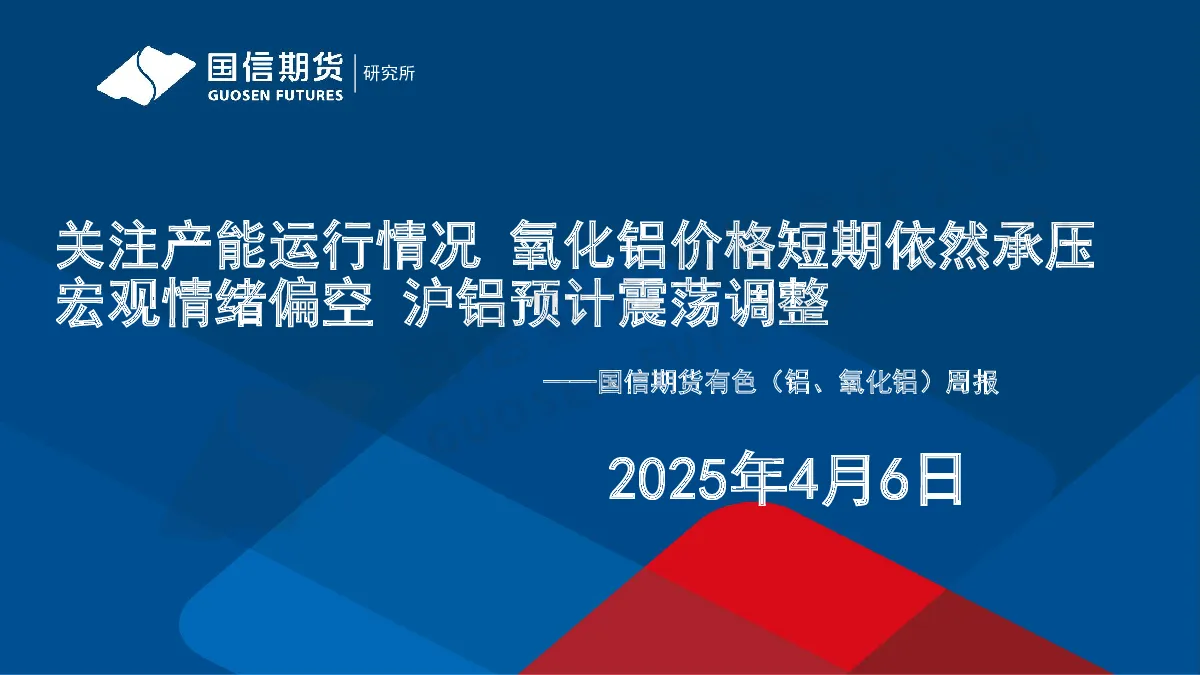 国信期货 GUOSEN FUTURES 研究所

关注产能运行情况 氧化铝价格短期依然承压
宏观情绪偏空 沪铝预计震荡调整

——国信期货有色（铝、氧化铝）周报

2025年4月6日